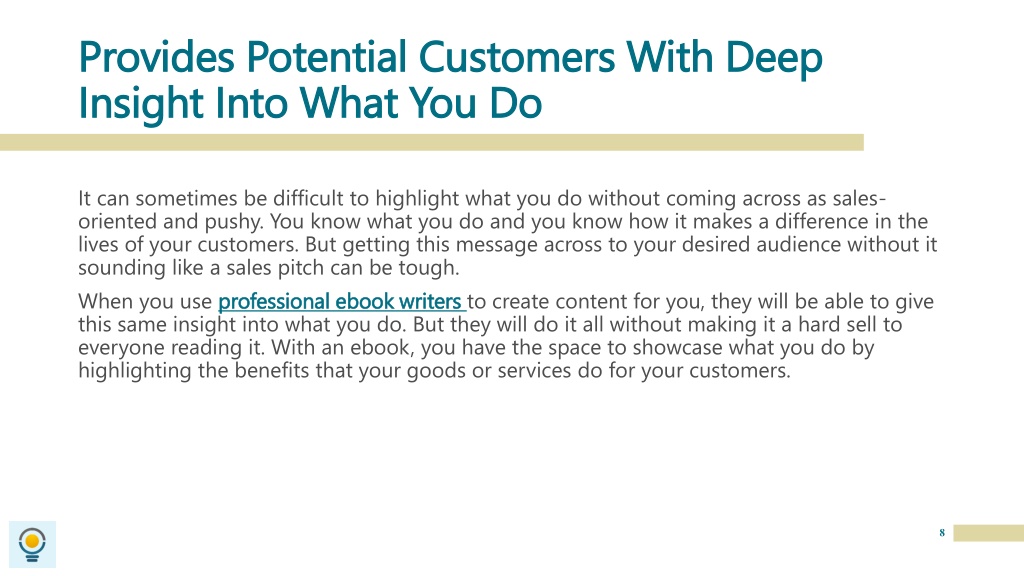 Provides Potential Customers With Deep Insight Into What You Do

It can sometimes be difficult to highlight what you do without coming across as sales-oriented and pushy. You know what you do and you know how it makes a difference in the lives of your customers. But getting this message across to your desired audience without it sounding like a sales pitch can be tough.

When you use professional ebook writers to create content for you, they will be able to give this same insight into what you do. But they will do it all without making it a hard sell to everyone reading it. With an ebook, you have the space to showcase what you do by highlighting the benefits that your goods or services do for your customers.

8